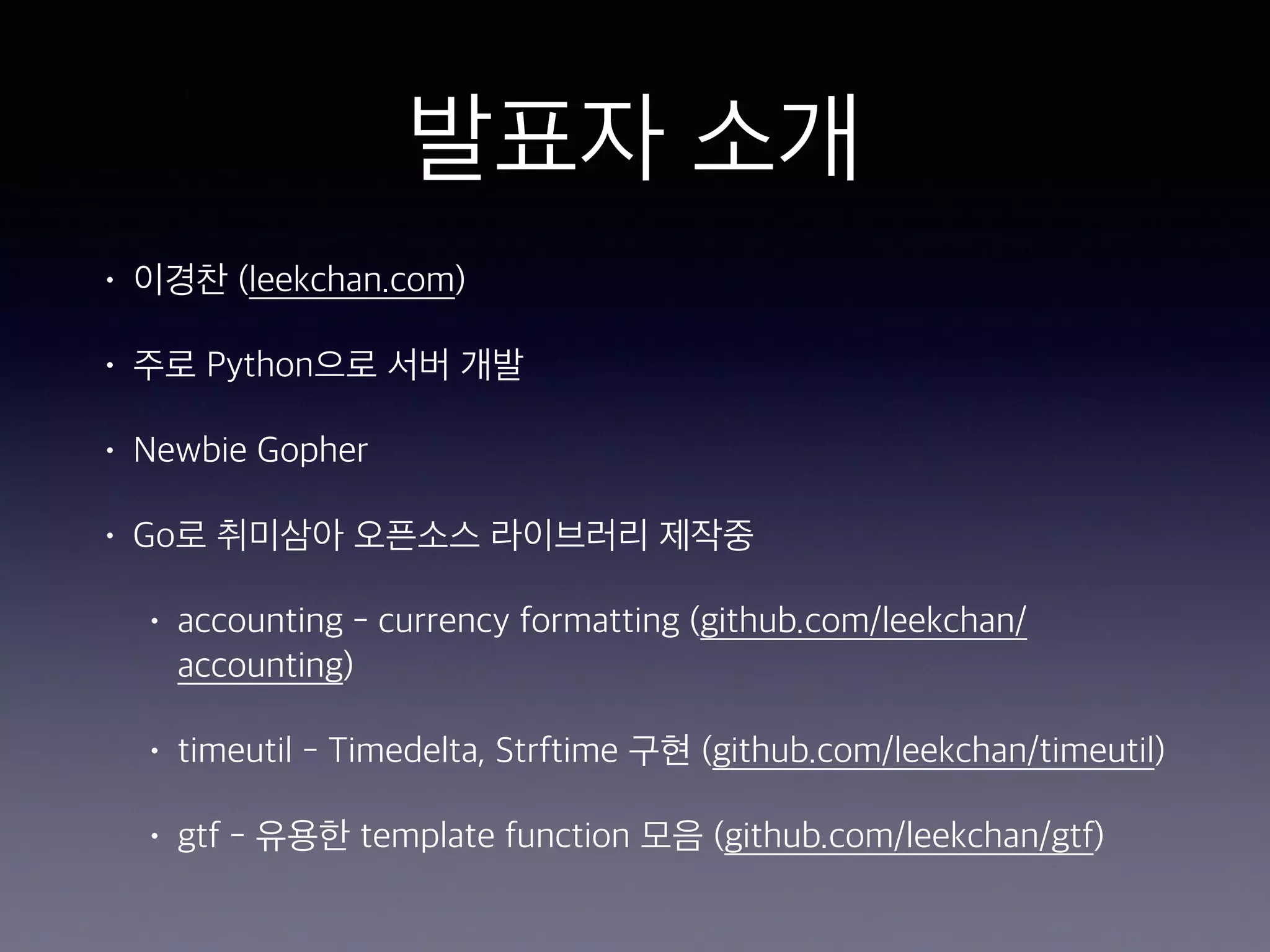 발표자 소개

• 이경찬 (leekchan.com)

• 주로 Python으로 서버 개발

• Newbie Gopher

• Go로 취미삼아 오픈소스 라이브러리 제작중

• accounting - currency formatting (github.com/leekchan/accounting)

• timeutil - Timedelta, Strftime 구현 (github.com/leekchan/timeutil)

• gtf - 유용한 template function 모음 (github.com/leekchan/gtf)